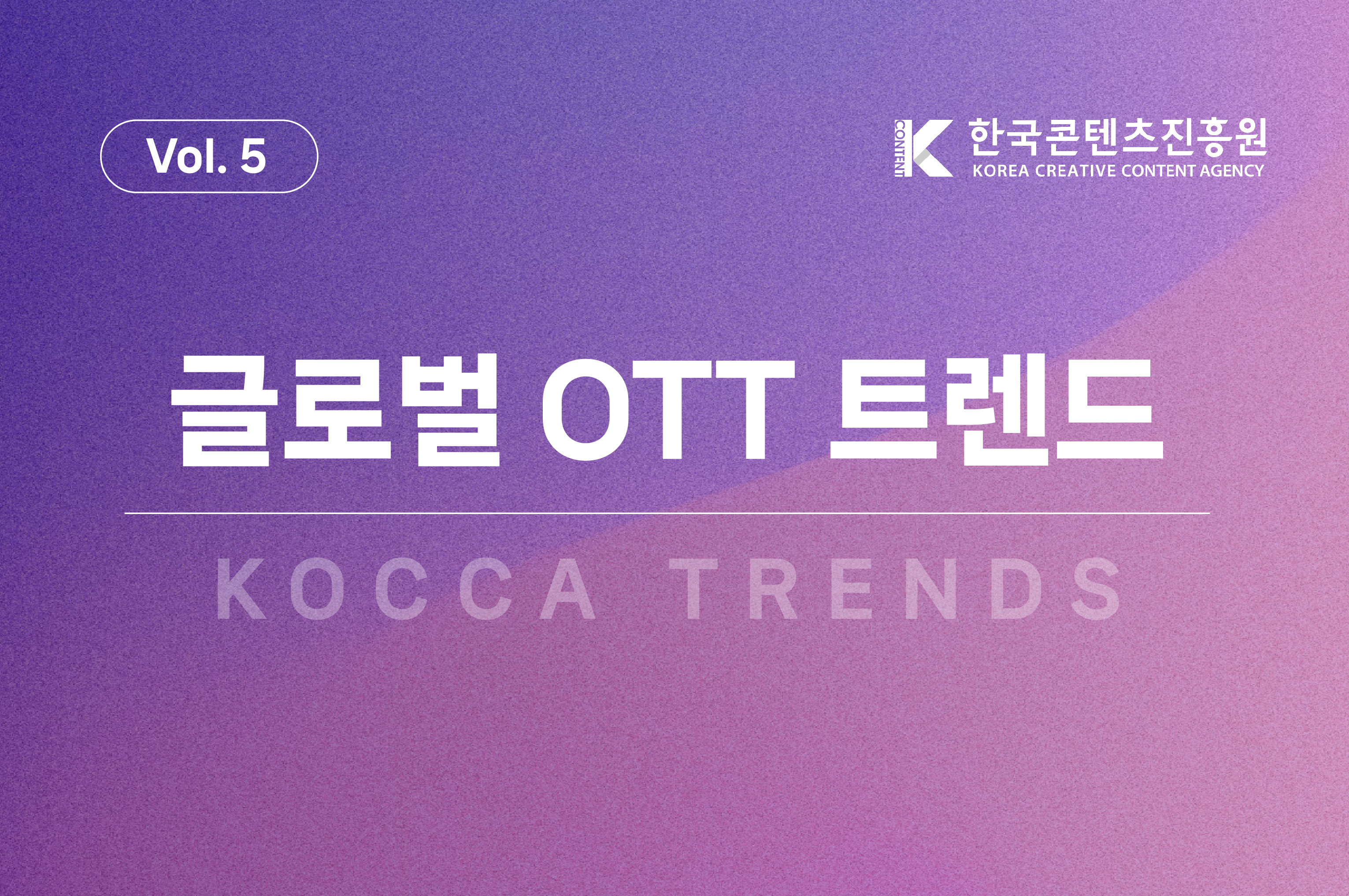 Vol. 5

CONTENT K 한국콘텐츠진흥원
KOREA CREATIVE CONTENT AGENCY

글로벌 OTT 트렌드

KOCCA TRENDS